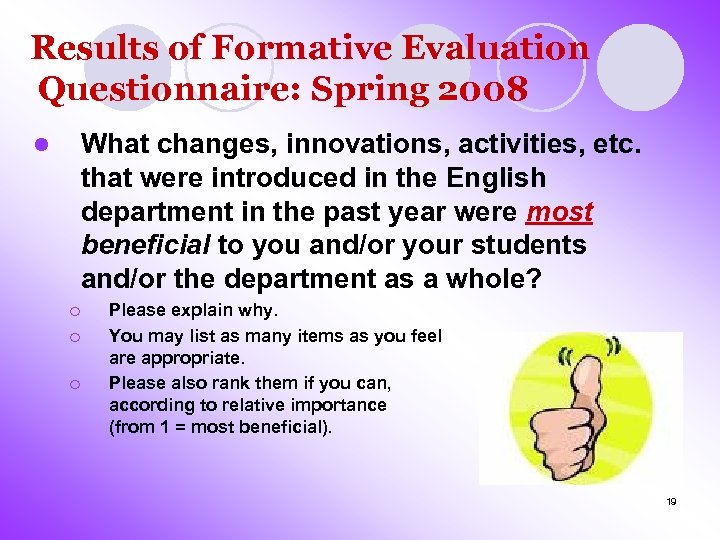 Results of Formative Evaluation Questionnaire: Spring 2008

What changes, innovations, activities, etc. that were introduced in the English department in the past year were most beneficial to you and/or your students and/or the department as a whole?

Please explain why.

You may list as many items as you feel are appropriate.

Please also rank them if you can, according to relative importance (from 1 = most beneficial).

19